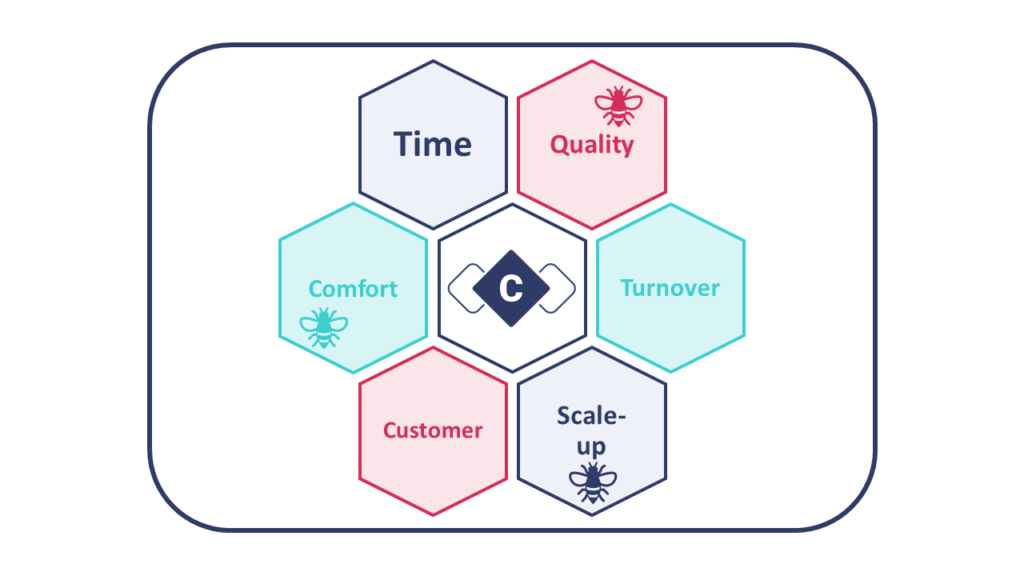 Time

Quality

Comfort

C

Turnover

Customer

Scale-up